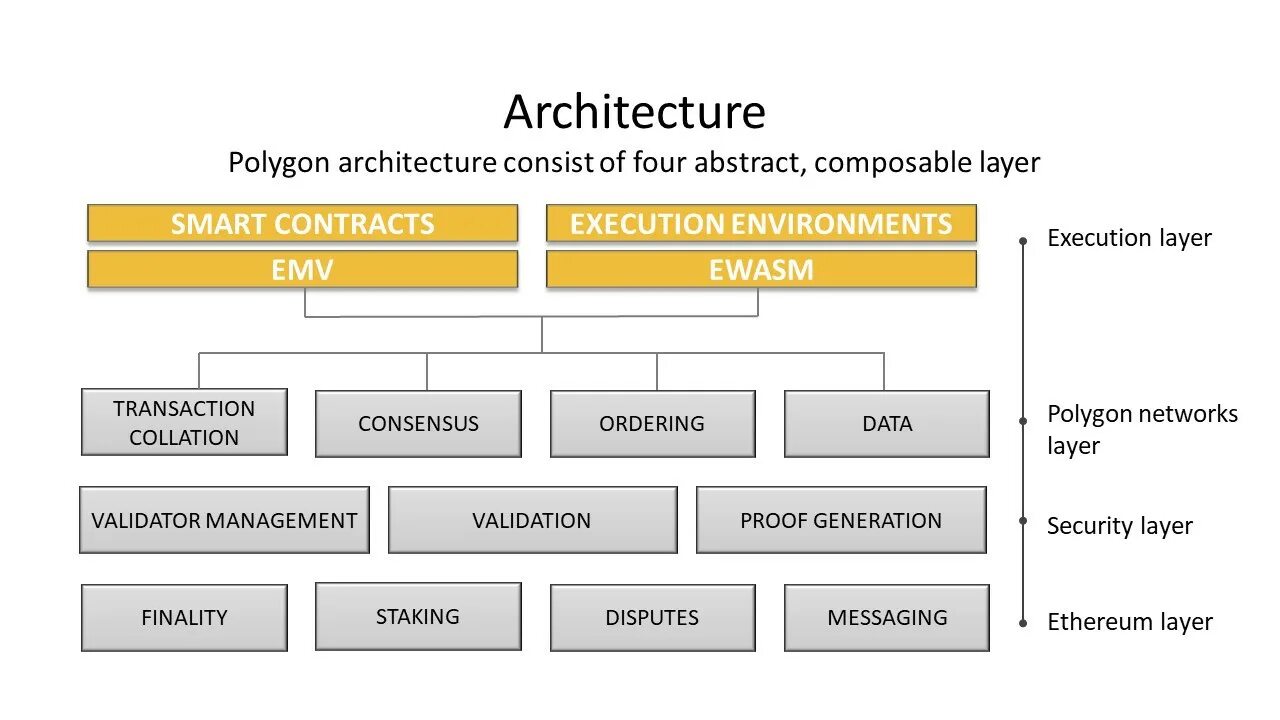 Architecture

Polygon architecture consist of four abstract, composable layer

SMART CONTRACTS

EXECUTION ENVIRONMENTS

EMV

EWASM

Execution layer

TRANSACTION COLLATION

CONSENSUS

ORDERING

DATA

Polygon networks layer

VALIDATOR MANAGEMENT

VALIDATION

PROOF GENERATION

Security layer

FINALITY

STAKING

DISPUTES

MESSAGING

Ethereum layer